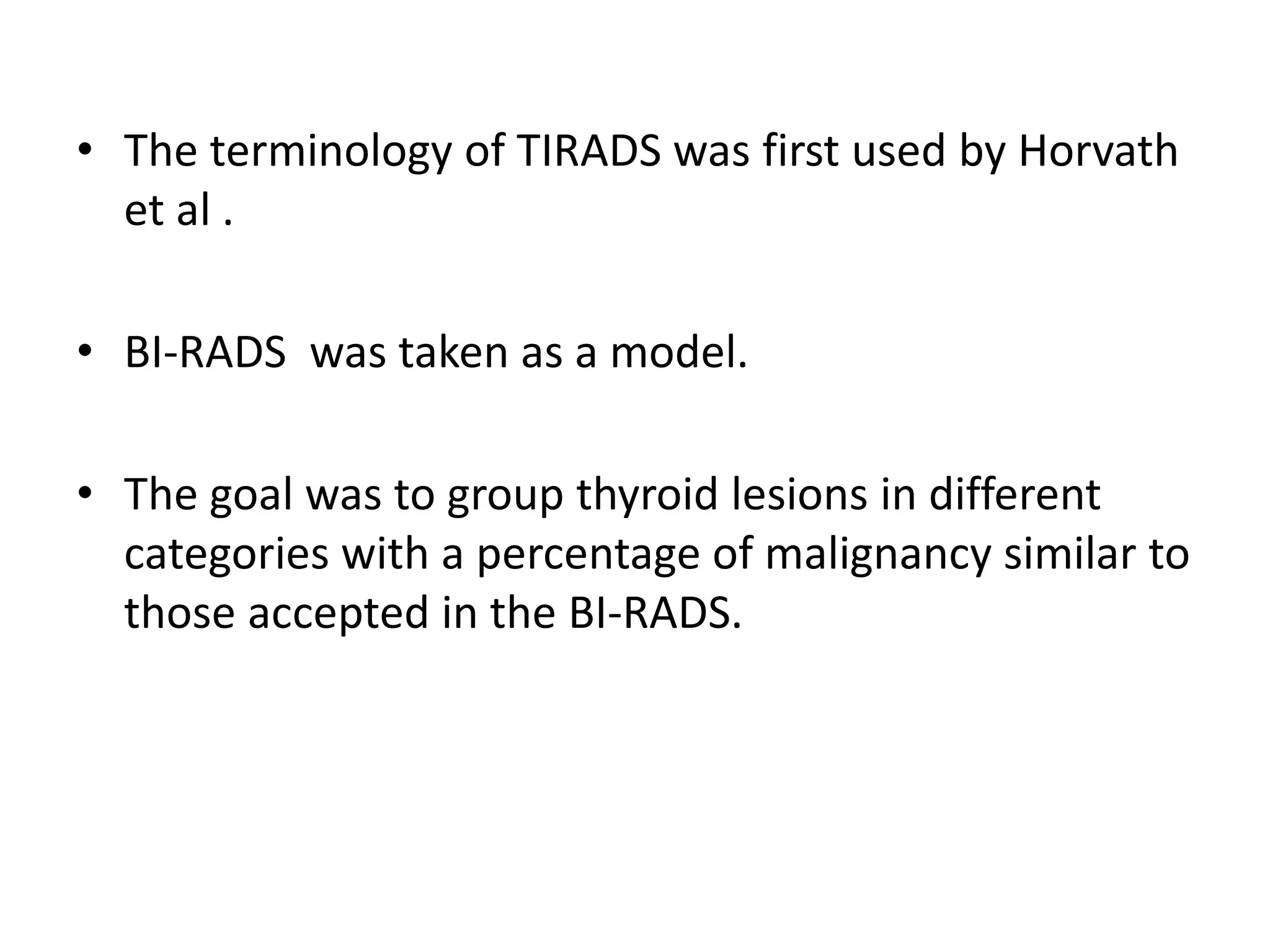 • The terminology of TIRADS was first used by Horvath et al .

• BI-RADS  was taken as a model.

• The goal was to group thyroid lesions in different categories with a percentage of malignancy similar to those accepted in the BI-RADS.